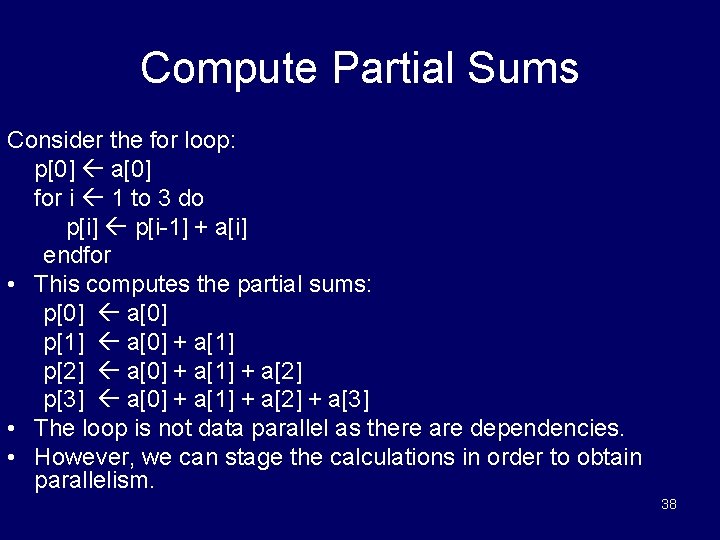 Compute Partial Sums

Consider the for loop:
p[0] ← a[0]
for i ← 1 to 3 do
p[i] ← p[i-1] + a[i]
endfor

• This computes the partial sums:
p[0] ← a[0]
p[1] ← a[0] + a[1]
p[2] ← a[0] + a[1] + a[2]
p[3] ← a[0] + a[1] + a[2] + a[3]

• The loop is not data parallel as there are dependencies.

• However, we can stage the calculations in order to obtain parallelism.

38